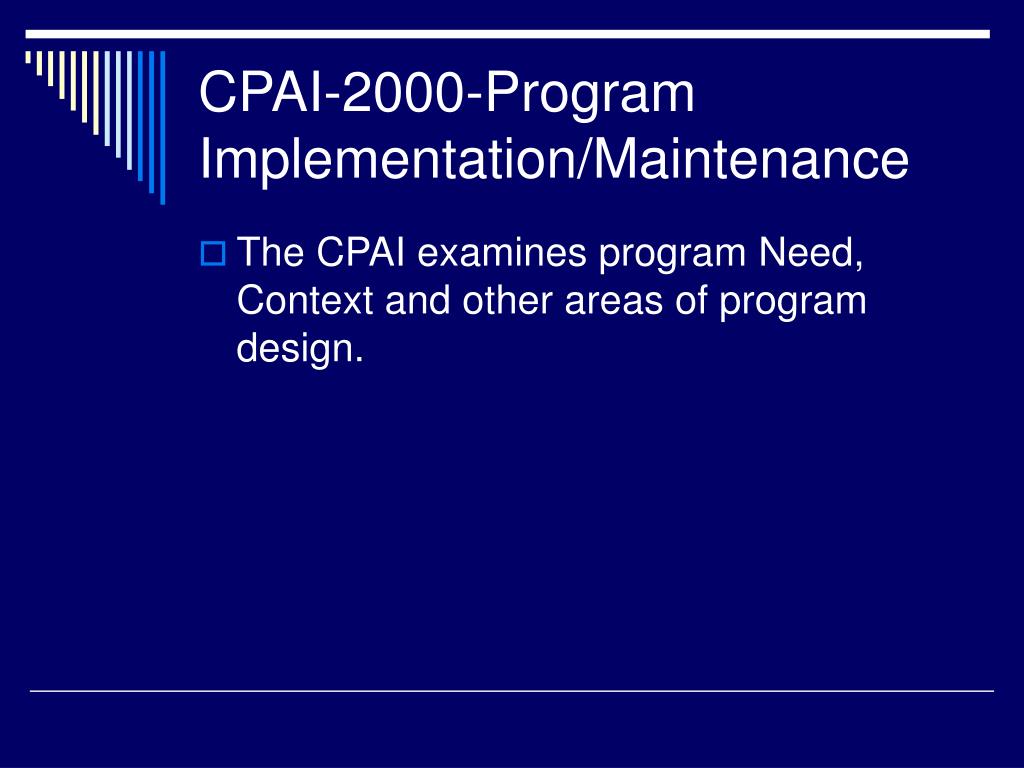 CPAI-2000-Program Implementation/Maintenance

The CPAI examines program Need, Context and other areas of program design.